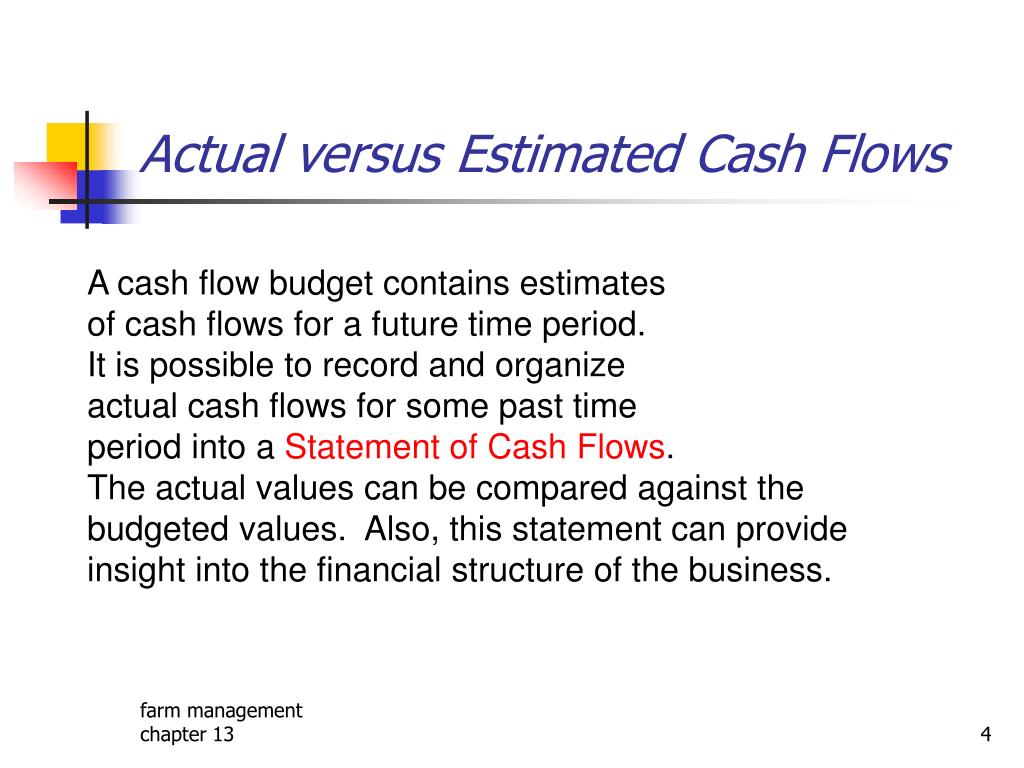 Actual versus Estimated Cash Flows

A cash flow budget contains estimates of cash flows for a future time period. It is possible to record and organize actual cash flows for some past time period into a Statement of Cash Flows. The actual values can be compared against the budgeted values. Also, this statement can provide insight into the financial structure of the business.

farm management
chapter 13

4